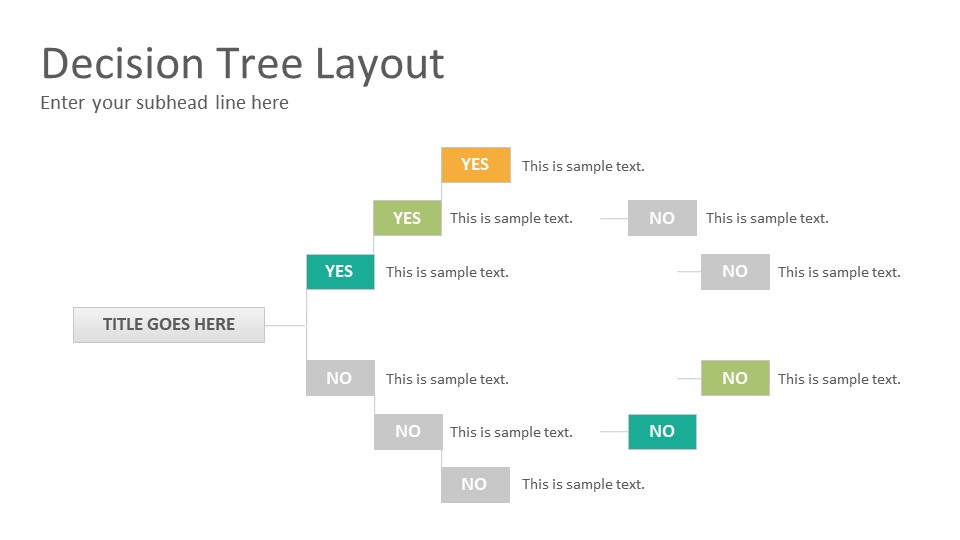 Decision Tree Layout
Enter your subhead line here

YES This is sample text.

YES This is sample text.

NO This is sample text.

YES This is sample text.

NO This is sample text.

TITLE GOES HERE

NO This is sample text.

NO This is sample text.

NO This is sample text.

NO

NO This is sample text.